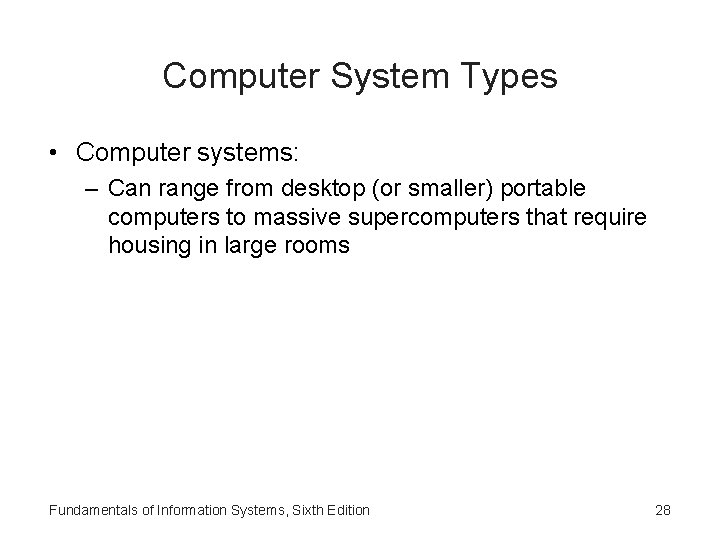 Computer System Types

• Computer systems:
– Can range from desktop (or smaller) portable computers to massive supercomputers that require housing in large rooms

Fundamentals of Information Systems, Sixth Edition

28